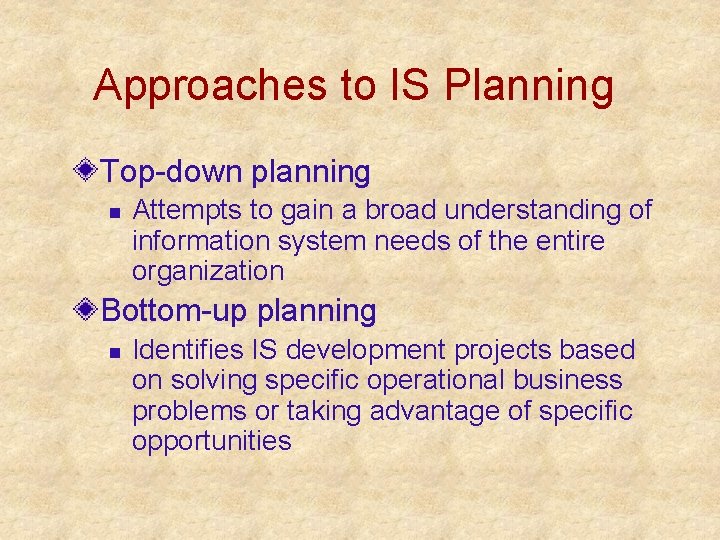 Approaches to IS Planning

Top-down planning

Attempts to gain a broad understanding of information system needs of the entire organization

Bottom-up planning

Identifies IS development projects based on solving specific operational business problems or taking advantage of specific opportunities